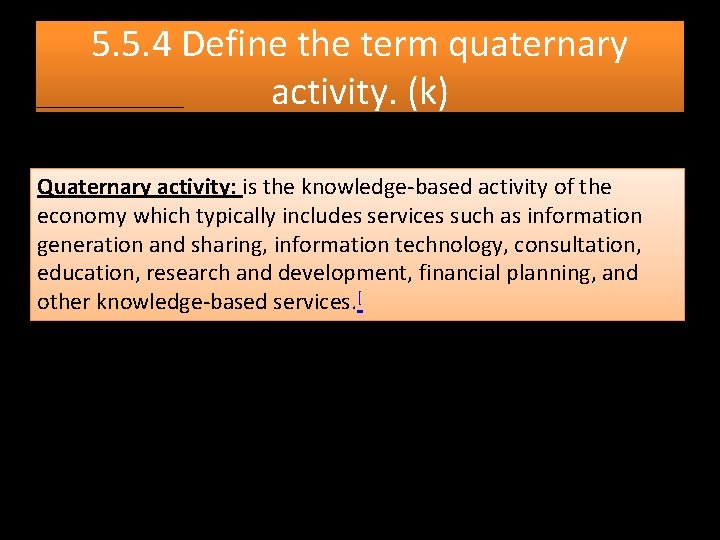 5.5.4 Define the term quaternary activity. (k)

Quaternary activity: is the knowledge-based activity of the economy which typically includes services such as information generation and sharing, information technology, consultation, education, research and development, financial planning, and other knowledge-based services.[